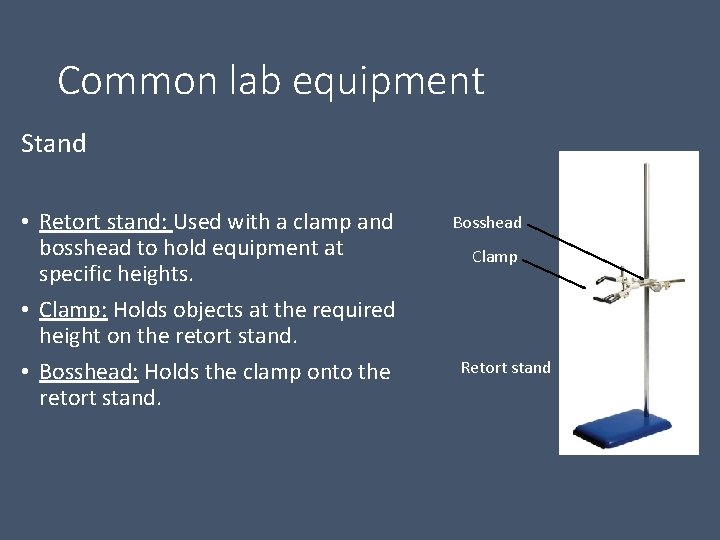 Common lab equipment

Stand

• Retort stand: Used with a clamp and bosshead to hold equipment at specific heights.

• Clamp: Holds objects at the required height on the retort stand.

• Bosshead: Holds the clamp onto the retort stand.

Bosshead

Clamp

Retort stand